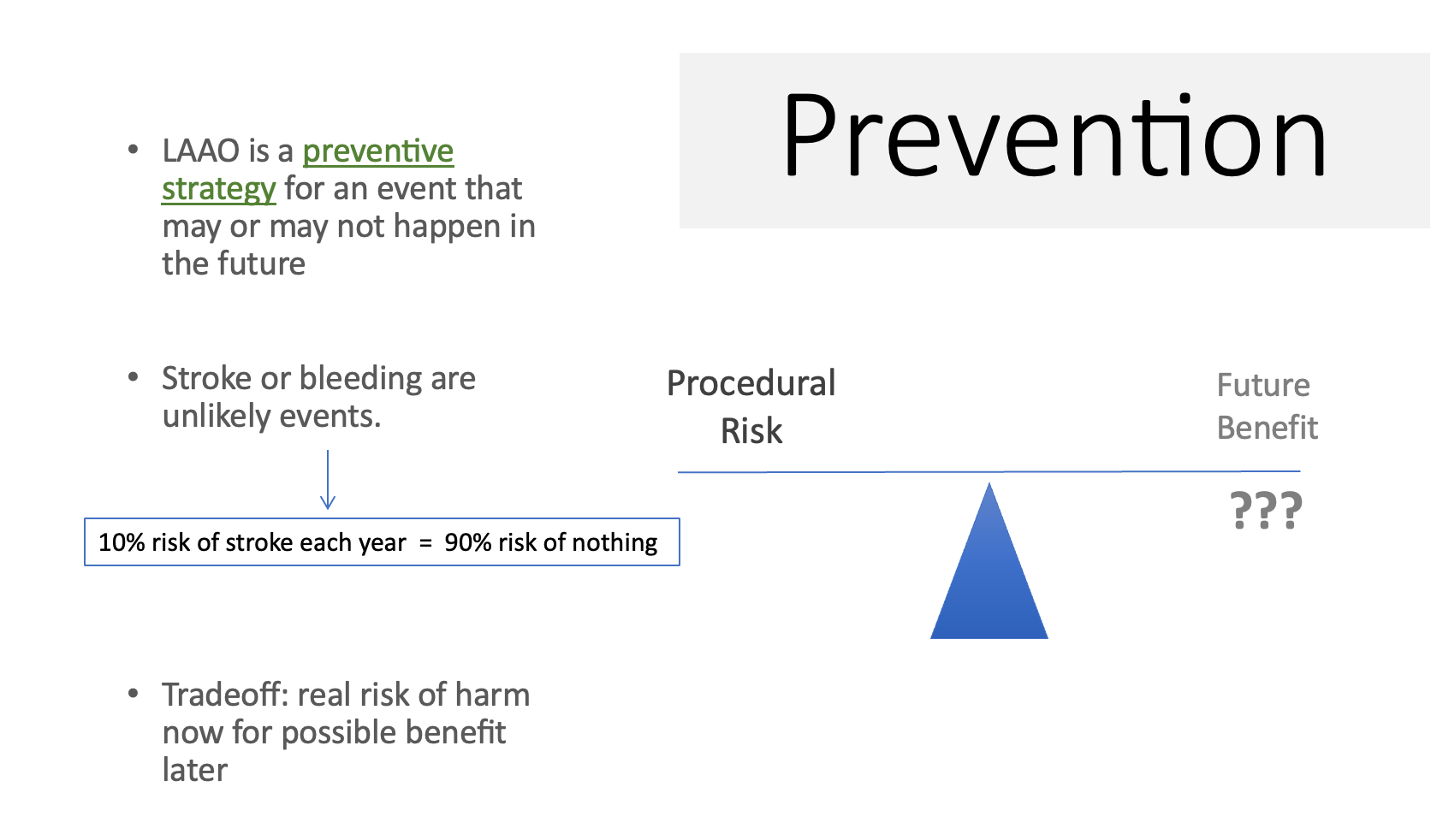 Prevention

• LAAO is a preventive strategy for an event that may or may not happen in the future

• Stroke or bleeding are unlikely events.

10% risk of stroke each year = 90% risk of nothing

• Tradeoff: real risk of harm now for possible benefit later

Procedural Risk

Future Benefit

???